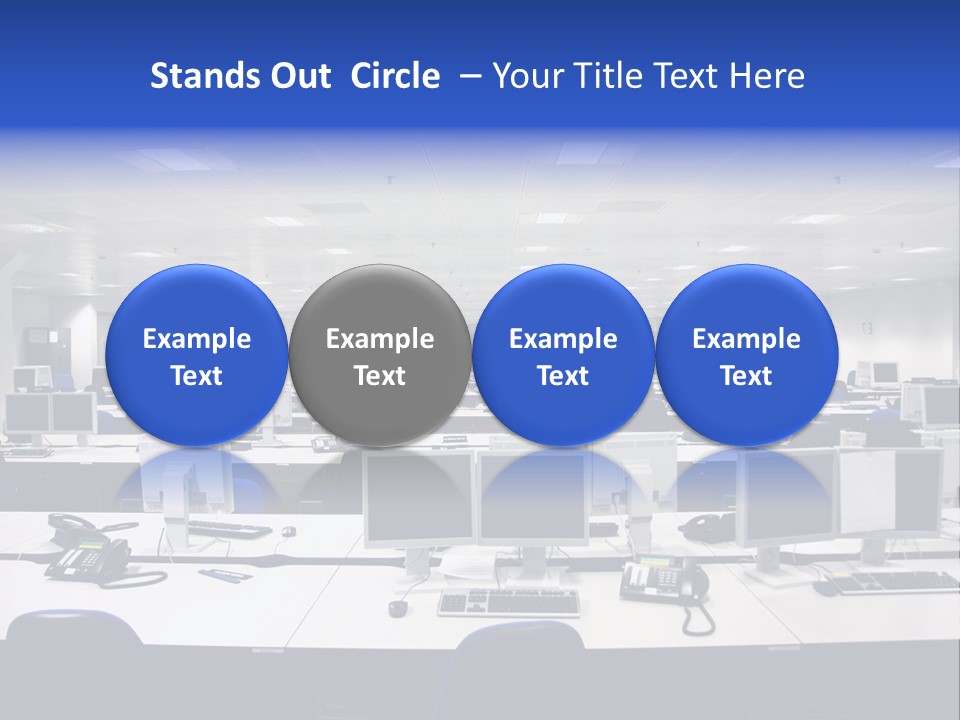 Stands Out Circle – Your Title Text Here

Example Text

Example Text

Example Text

Example Text